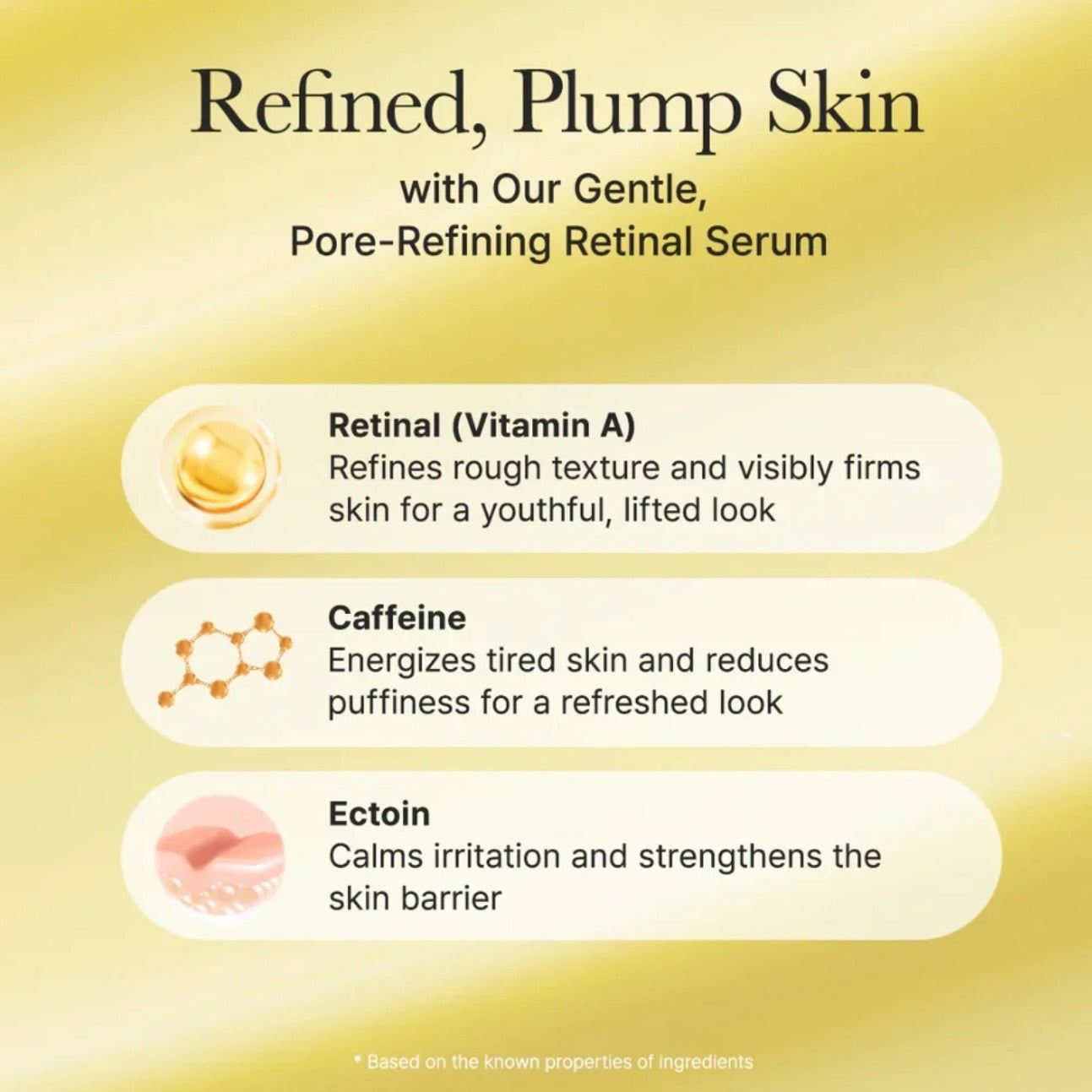 Refined, Plump Skin

with Our Gentle, Pore-Refining Retinal Serum

Retinal (Vitamin A)
Refines rough texture and visibly firms skin for a youthful, lifted look

Caffeine
Energizes tired skin and reduces puffiness for a refreshed look

Ectoin
Calms irritation and strengthens the skin barrier

* Based on the known properties of ingredients